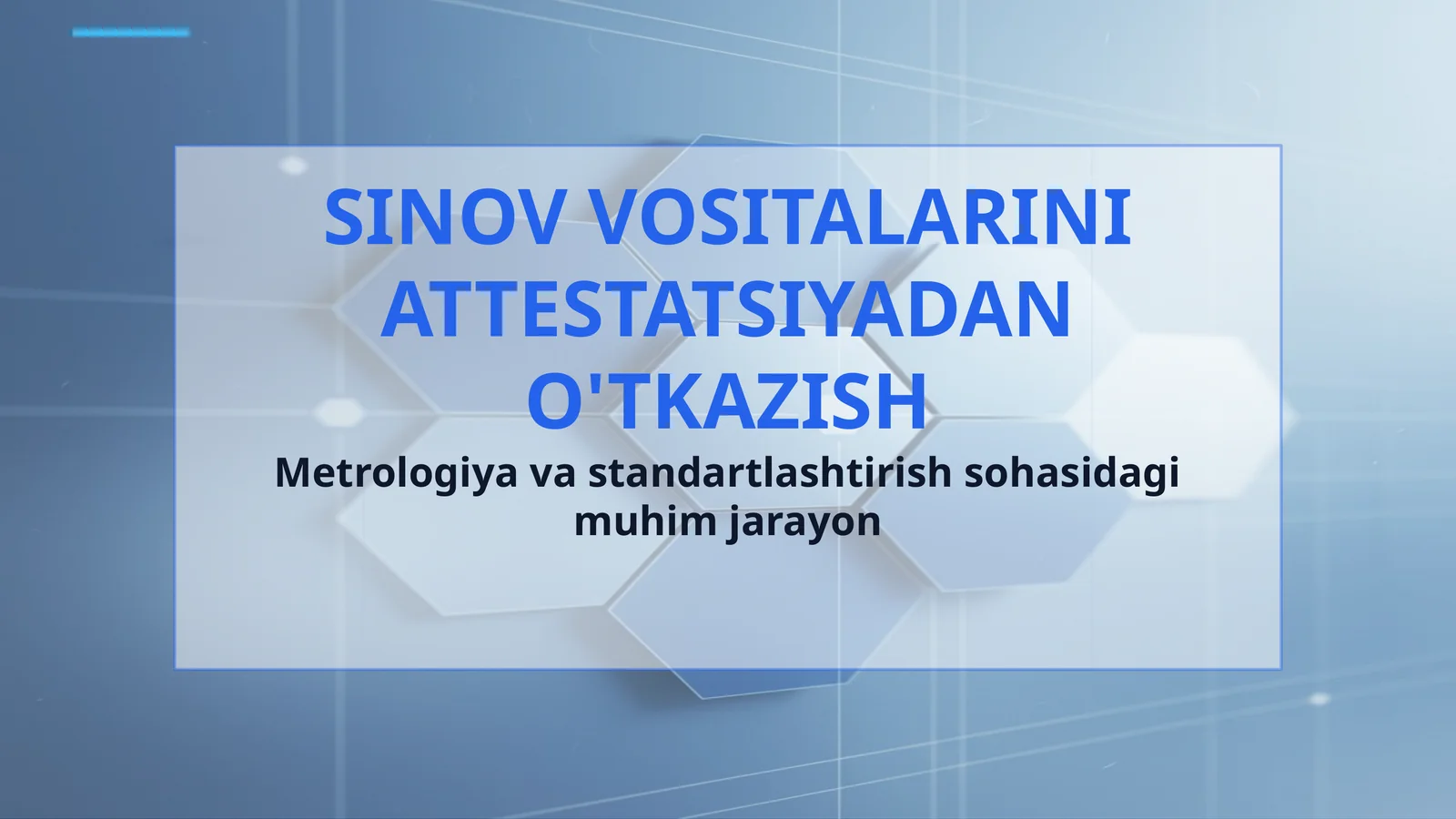 SINOV VOSITALARINI ATTESTATSIYADAN O'TKAZISH

Metrologiya va standartlashtirish sohasidagi muhim jarayon